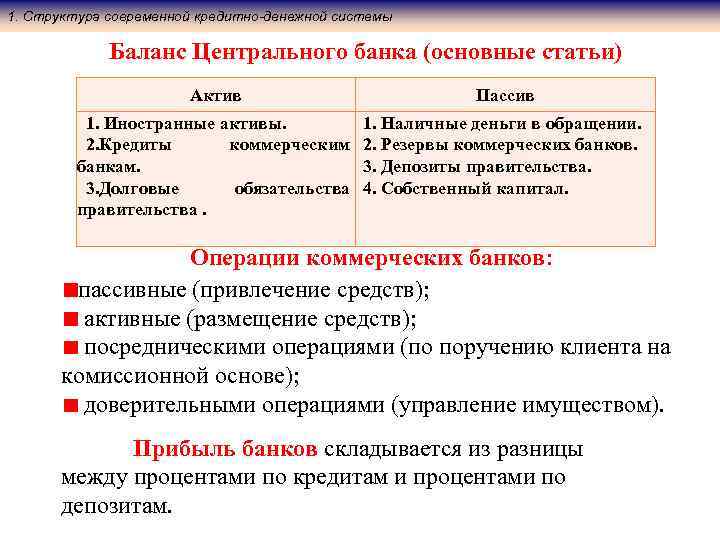 1. Структура современной кредитно-денежной системы

Баланс Центрального банка (основные статьи)

| Актив | Пассив |
|---|---|
| 1. Иностранные активы. 2.Кредиты коммерческим банкам. 3.Долговые обязательства правительства . | 1. Наличные деньги в обращении. 2. Резервы коммерческих банков. 3. Депозиты правительства. 4. Собственный капитал. |

Операции коммерческих банков:

пассивные (привлечение средств);
активные (размещение средств);
посредническими операциями (по поручению клиента на комиссионной основе);
доверительными операциями (управление имуществом).

Прибыль банков складывается из разницы между процентами по кредитам и процентами по депозитам.